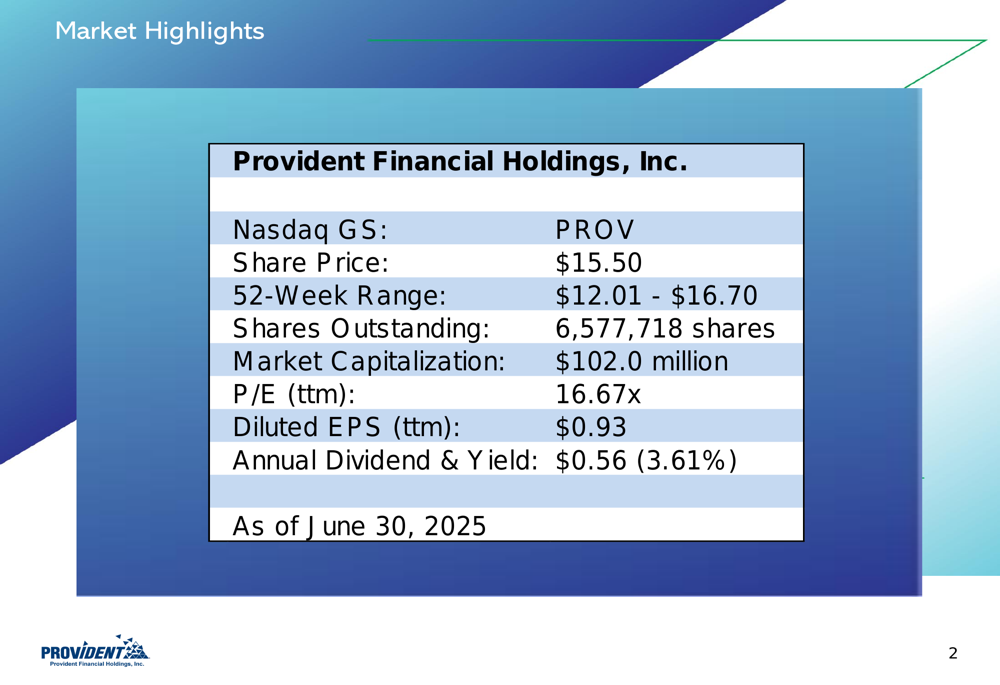 Market Highlights

| Provident Financial Holdings, Inc. | |
|---|---|
| | |
| Nasdaq GS: | PROV |
| Share Price: | \$15.50 |
| 52-Week Range: | \$12.01 - \$16.70 |
| Shares Outstanding: | 6,577,718 shares |
| Market Capitalization: | \$102.0 million |
| P/E (ttm): | 16.67x |
| Diluted EPS (ttm): | \$0.93 |
| Annual Dividend & Yield: | \$0.56 (3.61%) |
| | |
| As of June 30, 2025 | |

PROVIDENT
Provident Financial Holdings, Inc.

2